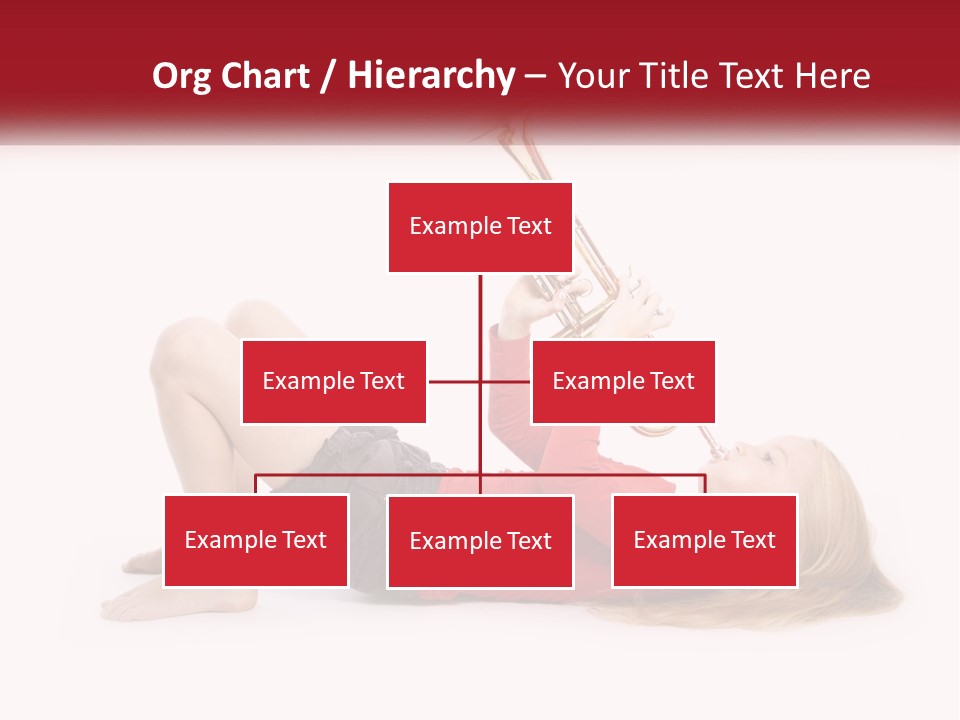 Org Chart / Hierarchy – Your Title Text Here

Example Text

Example Text

Example Text

Example Text

Example Text

Example Text